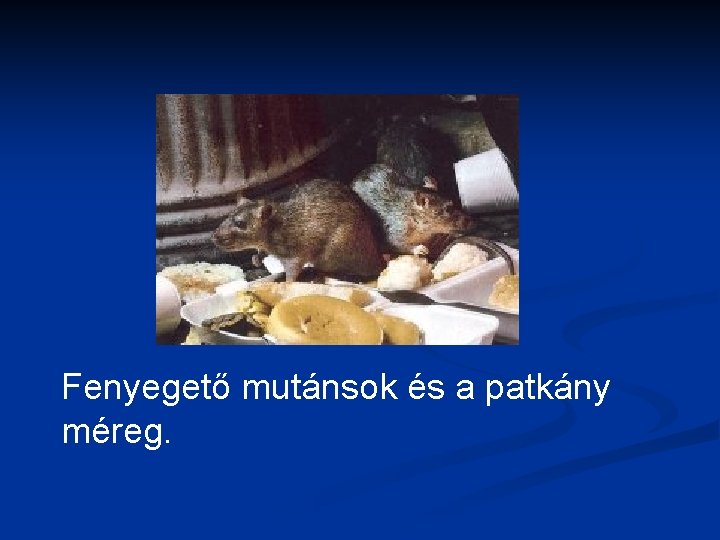 Fenyegető mutánsok és a patkány méreg.